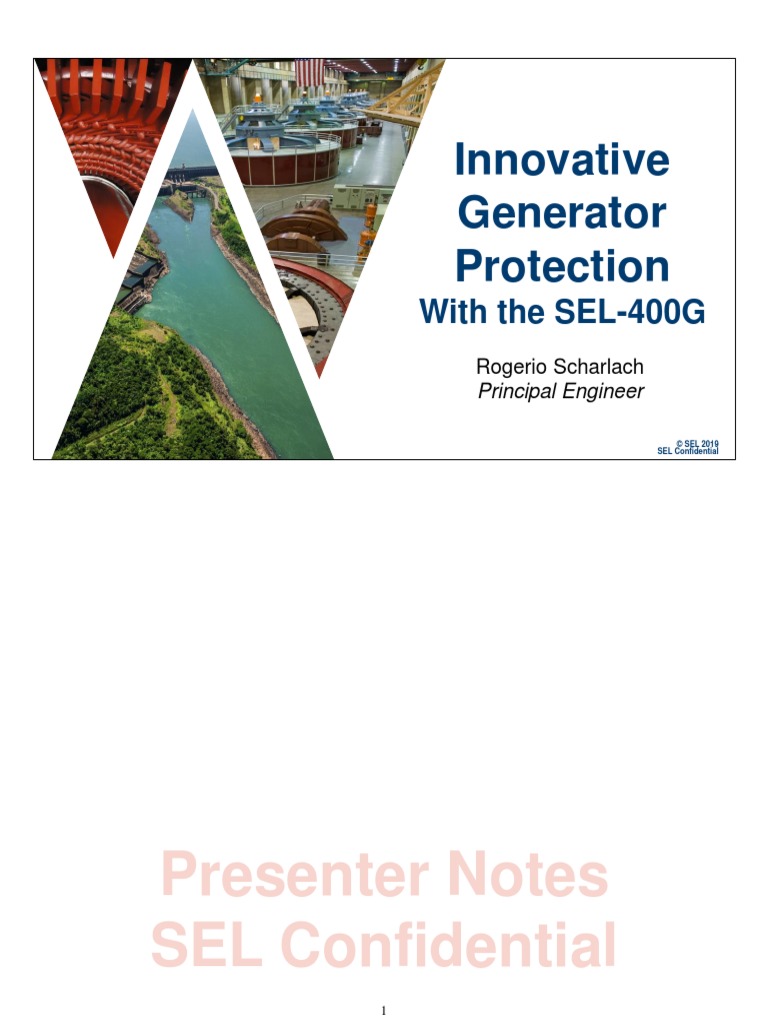 Innovative Generator Protection
With the SEL-400G

Rogerio Scharlach
Principal Engineer

© SEL 2019
SEL Confidential

Presenter Notes
SEL Confidential

1